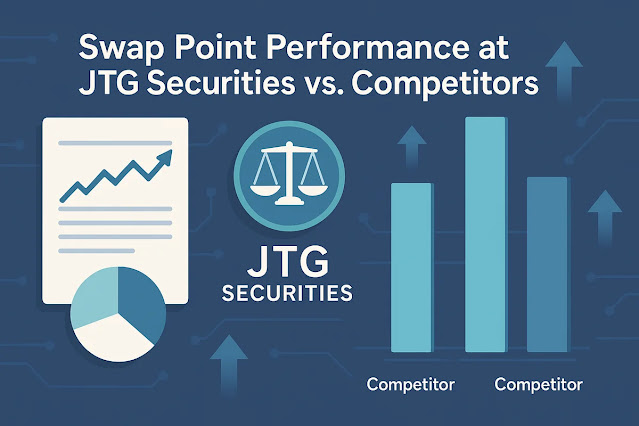 Swap Point Performance at JTG Securities vs. Competitors

JTG
SECURITIES

Competitor
Competitor